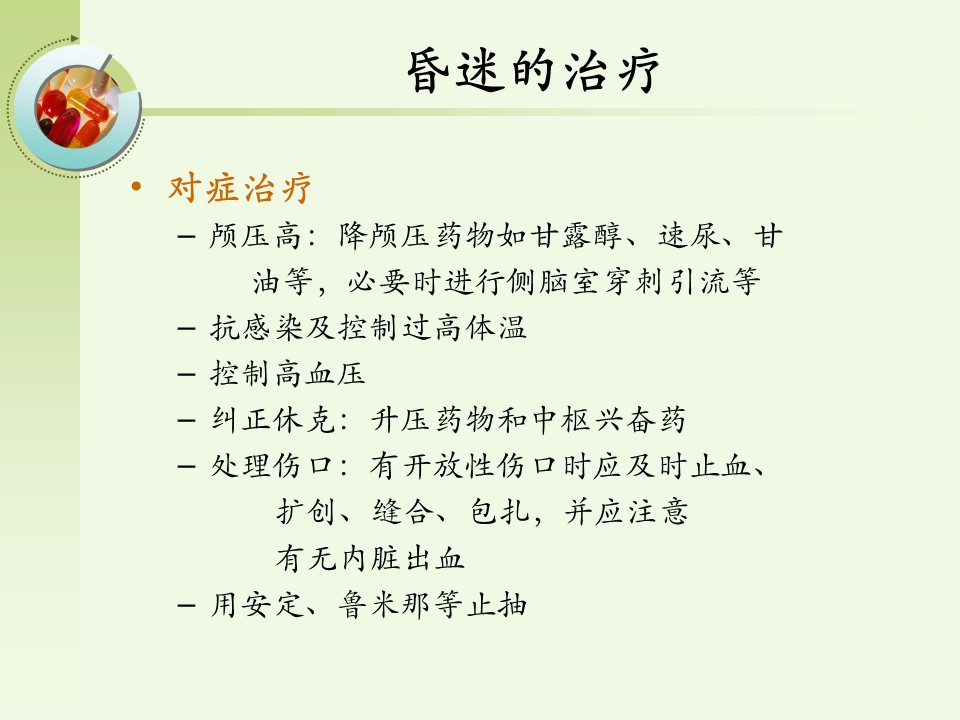 昏迷的治疗

• 对症治疗
– 颅压高：降颅压药物如甘露醇、速尿、甘油等，必要时进行侧脑室穿刺引流等
– 抗感染及控制过高体温
– 控制高血压
– 纠正休克：升压药物和中枢兴奋药
– 处理伤口：有开放性伤口时应及时止血、扩创、缝合、包扎，并应注意有无内脏出血
– 用安定、鲁米那等止抽